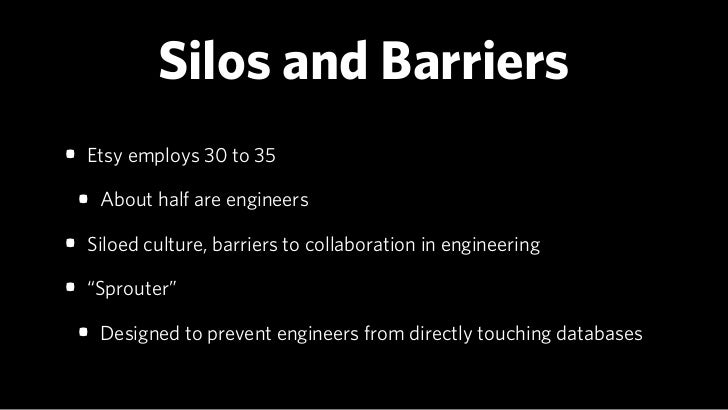 Silos and Barriers

- Etsy employs 30 to 35
  - About half are engineers
- Siloed culture, barriers to collaboration in engineering
- “Sprouter”
  - Designed to prevent engineers from directly touching databases